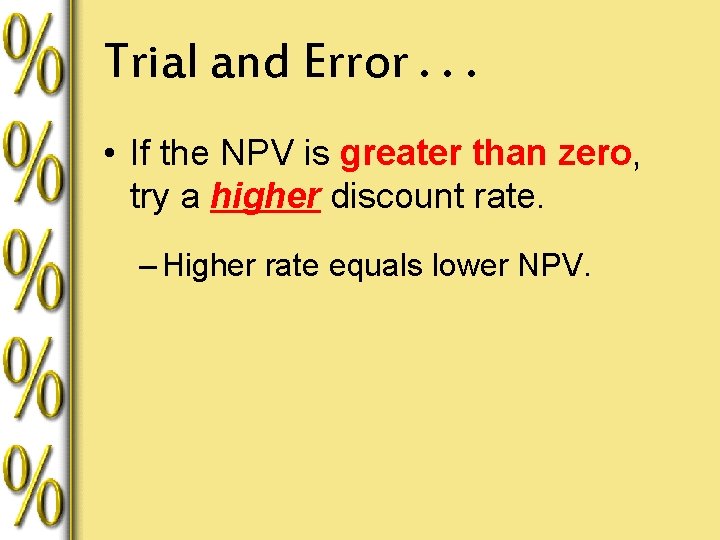 %
%
%
%
%

Trial and Error . . .

• If the NPV is greater than zero, try a higher discount rate.

– Higher rate equals lower NPV.